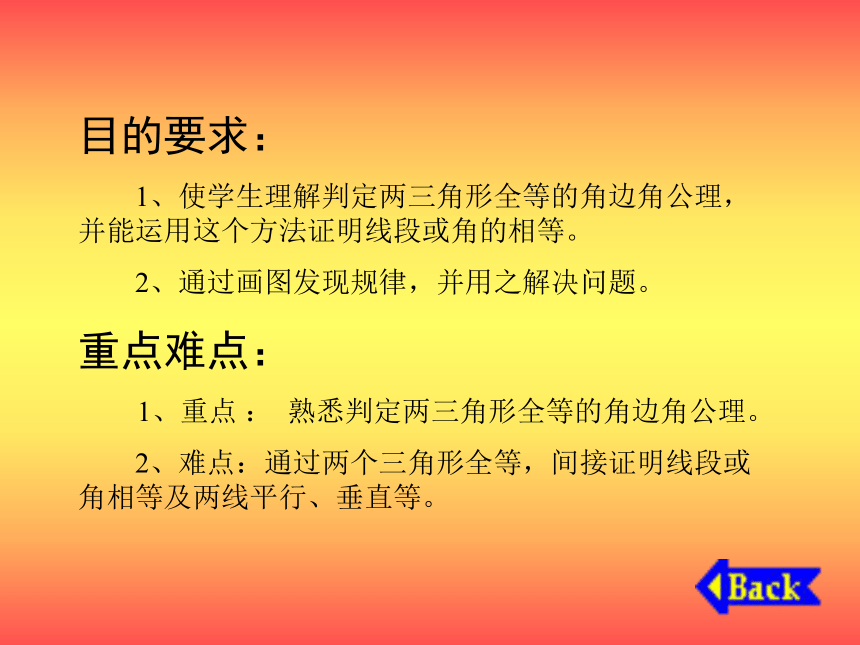 目的要求：

1、使学生理解判定两三角形全等的角边角公理，并能运用这个方法证明线段或角的相等。

2、通过画图发现规律，并用之解决问题。

重点难点：

1、重点： 熟悉判定两三角形全等的角边角公理。

2、难点：通过两个三角形全等，间接证明线段或角相等及两线平行、垂直等。

Back